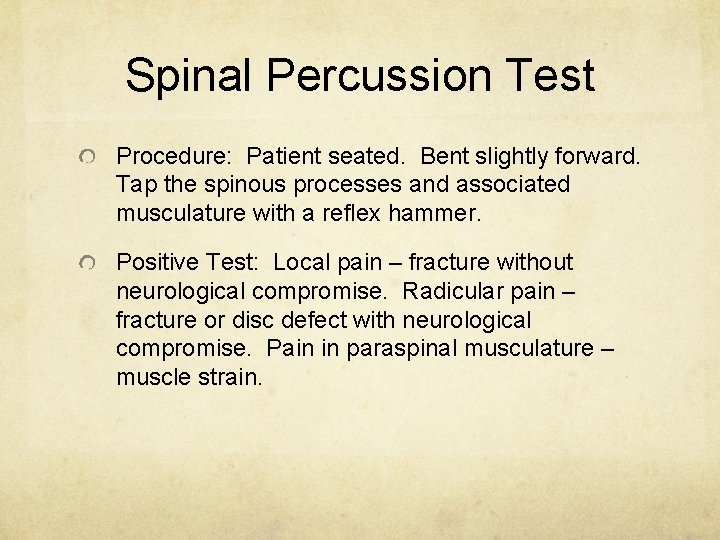 Spinal Percussion Test

Procedure: Patient seated. Bent slightly forward. Tap the spinous processes and associated musculature with a reflex hammer.

Positive Test: Local pain – fracture without neurological compromise. Radicular pain – fracture or disc defect with neurological compromise. Pain in paraspinal musculature – muscle strain.